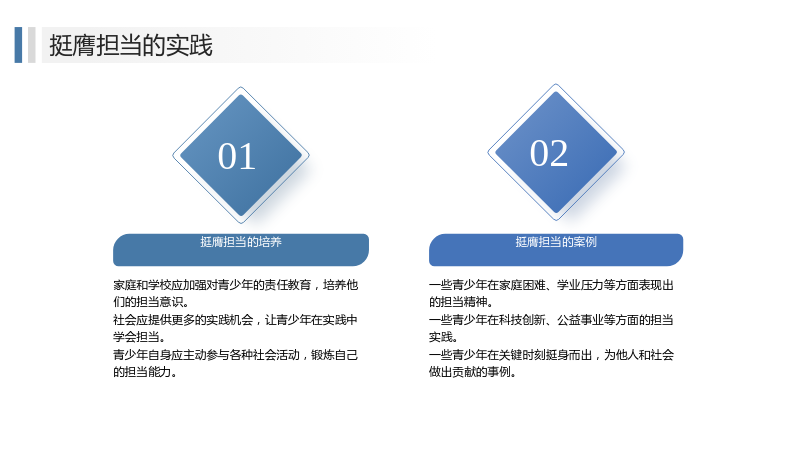 挺膺担当的实践

01

挺膺担当的培养

家庭和学校应加强对青少年的责任教育，培养他们的担当意识。

社会应提供更多的实践机会，让青少年在实践中学会担当。

青少年自身应主动参与各种社会活动，锻炼自己的担当能力。

02

挺膺担当的案例

一些青少年在家庭困难、学业压力等方面表现出的担当精神。

一些青少年在科技创新、公益事业等方面的担当实践。

一些青少年在关键时刻挺身而出，为他人和社会做出贡献的事例。